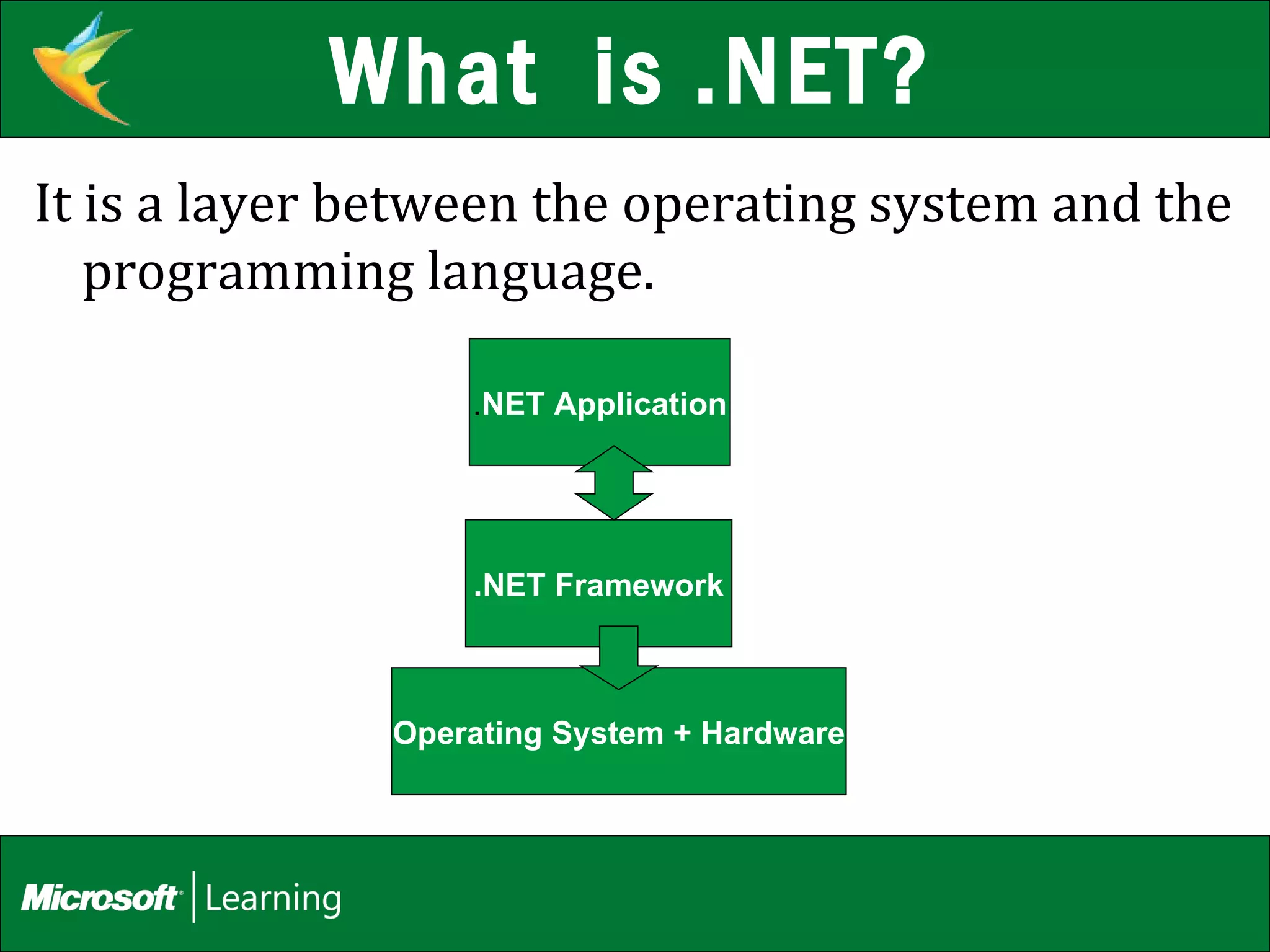 What is .NET?

It is a layer between the operating system and the programming language.

.NET Application

.NET Framework

Operating System + Hardware

Microsoft | Learning